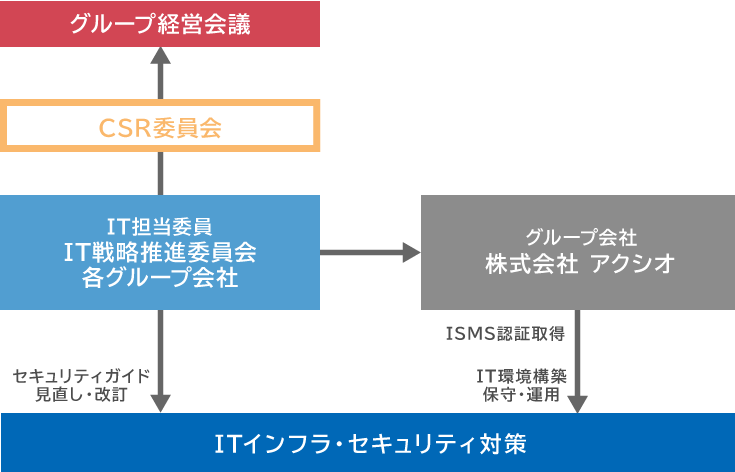 グループ経営会議

CSR委員会

IT担当委員
IT戦略推進委員会
各グループ会社

グループ会社
株式会社 アクシオ

ISMS認証取得

セキュリティガイド
見直し・改訂

IT環境構築
保守・運用

ITインフラ・セキュリティ対策